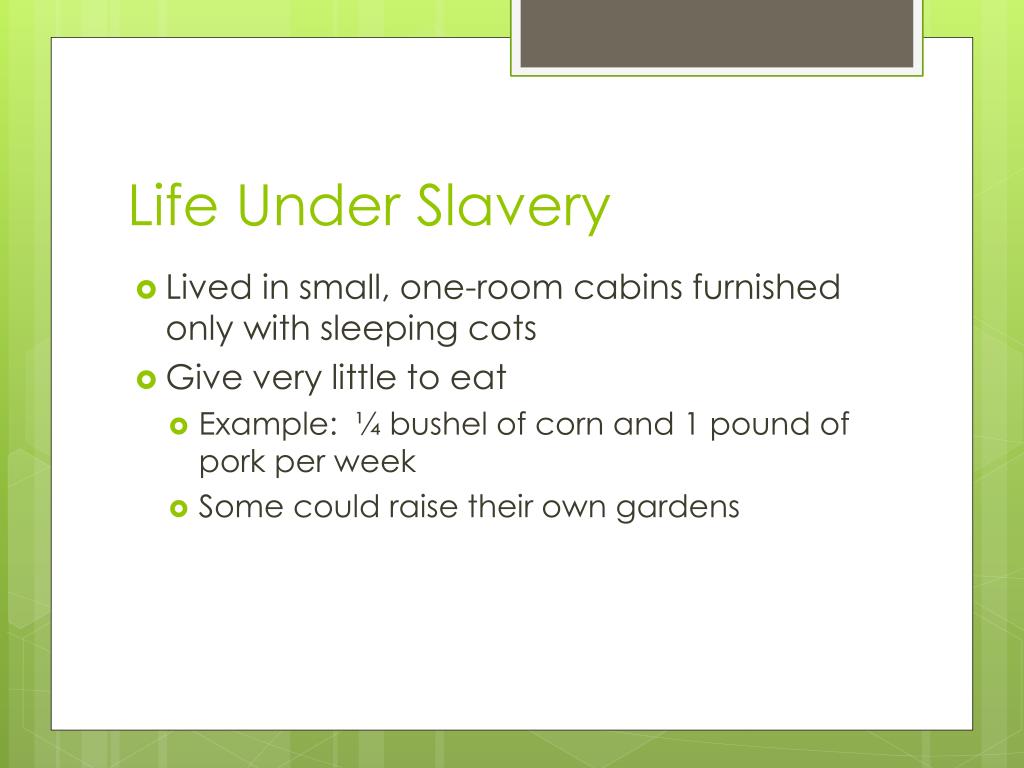 Life Under Slavery

Lived in small, one-room cabins furnished only with sleeping cots

Give very little to eat

Example: ¼ bushel of corn and 1 pound of pork per week

Some could raise their own gardens